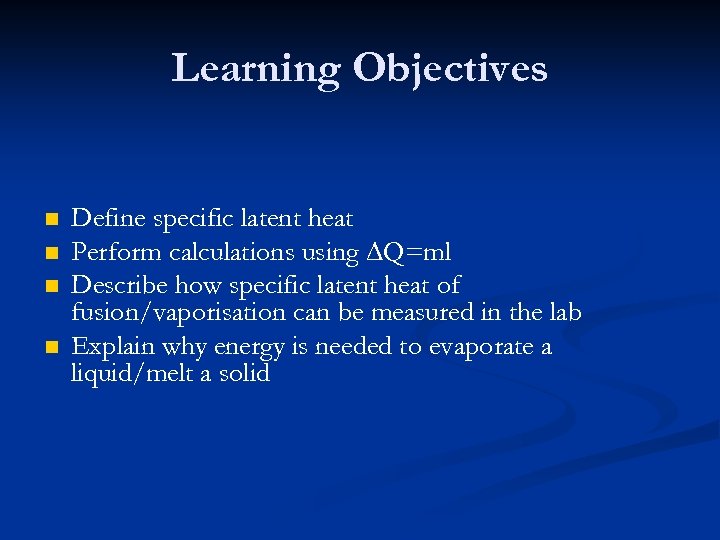 Learning Objectives

- Define specific latent heat
- Perform calculations using $\Delta Q=ml$
- Describe how specific latent heat of fusion/vaporisation can be measured in the lab
- Explain why energy is needed to evaporate a liquid/melt a solid